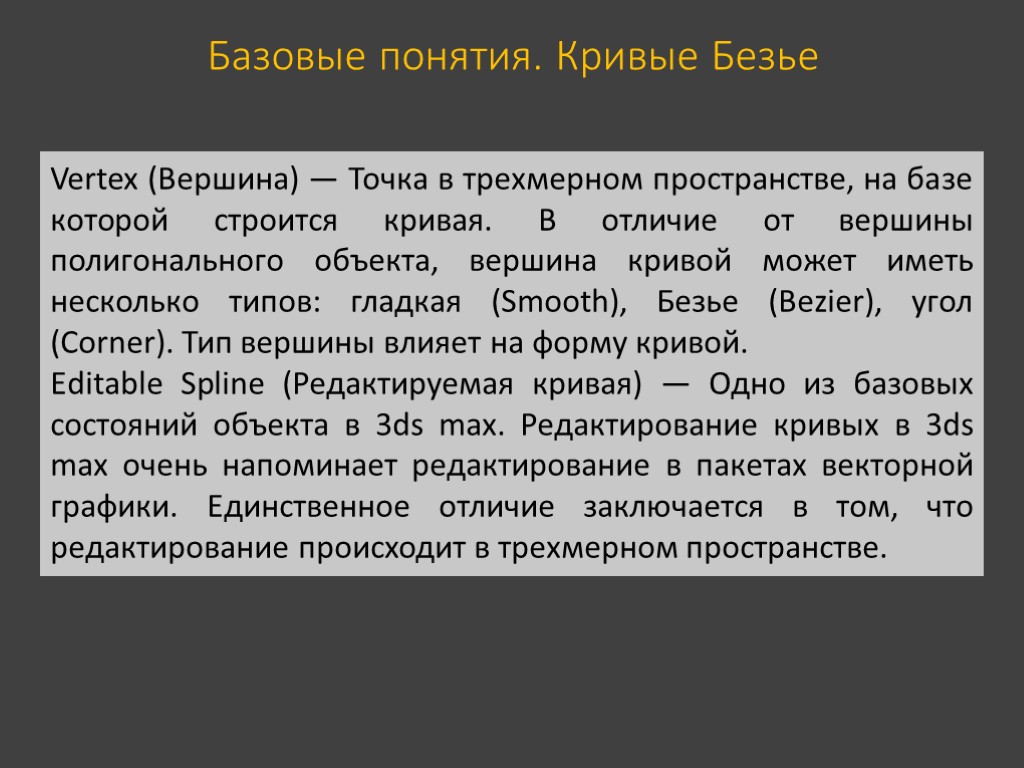 Базовые понятия. Кривые Безье

Vertex (Вершина) — Точка в трехмерном пространстве, на базе которой строится кривая. В отличие от вершины полигонального объекта, вершина кривой может иметь несколько типов: гладкая (Smooth), Безье (Bezier), угол (Corner). Тип вершины влияет на форму кривой.

Editable Spline (Редактируемая кривая) — Одно из базовых состояний объекта в 3ds max. Редактирование кривых в 3ds max очень напоминает редактирование в пакетах векторной графики. Единственное отличие заключается в том, что редактирование происходит в трехмерном пространстве.